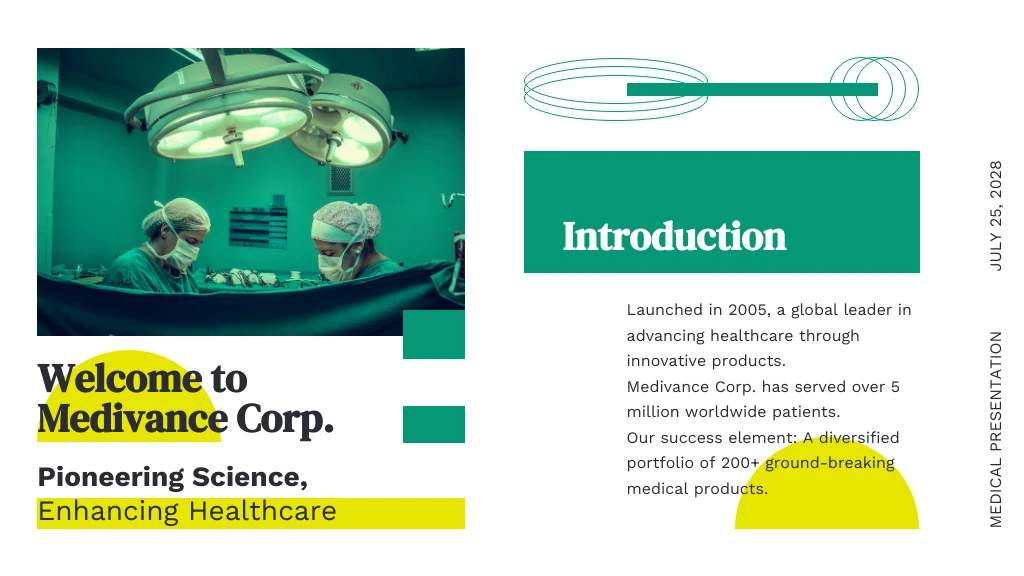 Welcome to Medivance Corp.

Pioneering Science,
Enhancing Healthcare

Introduction

Launched in 2005, a global leader in advancing healthcare through innovative products.
Medivance Corp. has served over 5 million worldwide patients.
Our success element: A diversified portfolio of 200+ ground-breaking medical products.

JULY 25, 2028

MEDICAL PRESENTATION